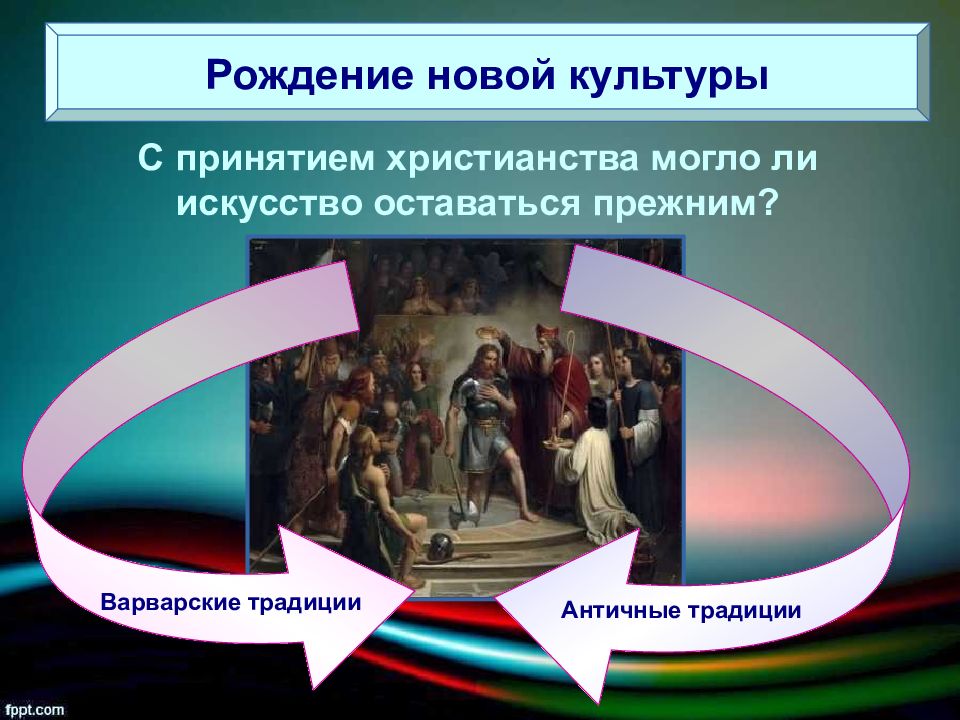 Рождение новой культуры

С принятием христианства могло ли искусство оставаться прежним?

Варварские традиции

Античные традиции

fppt.com